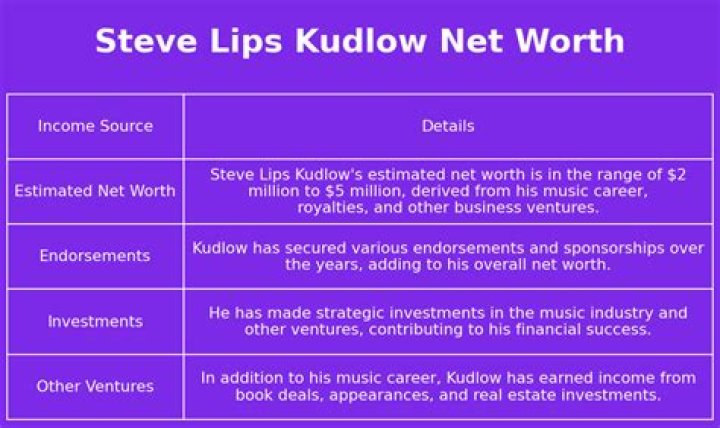 Steve Lips Kudlow Net Worth

| Income Source | Details |
|---|---|
| Estimated Net Worth | Steve Lips Kudlow's estimated net worth is in the range of \$2 million to \$5 million, derived from his music career, royalties, and other business ventures. |
| Endorsements | Kudlow has secured various endorsements and sponsorships over the years, adding to his overall net worth. |
| Investments | He has made strategic investments in the music industry and other ventures, contributing to his financial success. |
| Other Ventures | In addition to his music career, Kudlow has earned income from book deals, appearances, and real estate investments. |